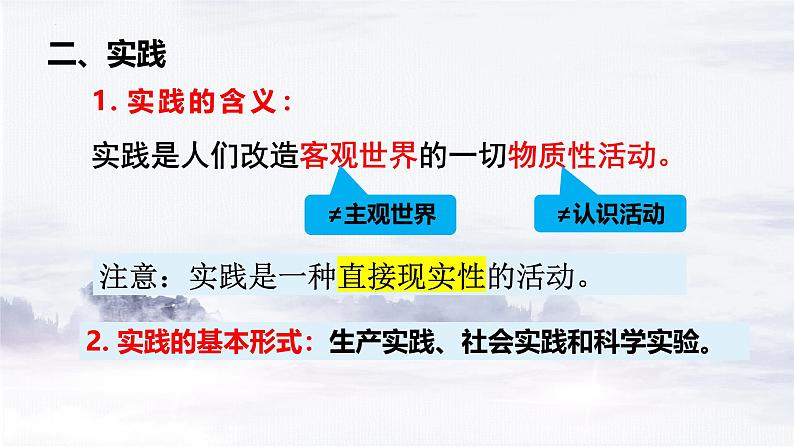 二、实践

1. 实践的含义：

实践是人们改造客观世界的一切物质性活动。

≠主观世界

≠认识活动

注意：实践是一种直接现实性的活动。

2. 实践的基本形式：生产实践、社会实践和科学实验。